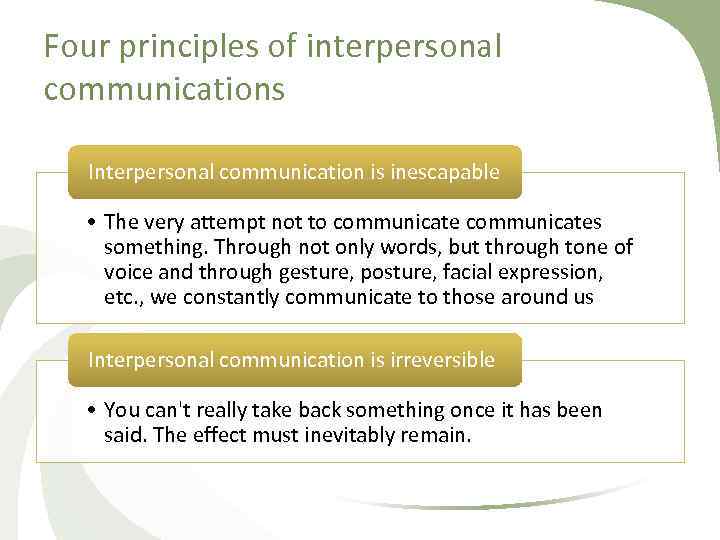 Four principles of interpersonal communications

Interpersonal communication is inescapable

• The very attempt not to communicate communicates something. Through not only words, but through tone of voice and through gesture, posture, facial expression, etc., we constantly communicate to those around us

Interpersonal communication is irreversible

• You can't really take back something once it has been said. The effect must inevitably remain.